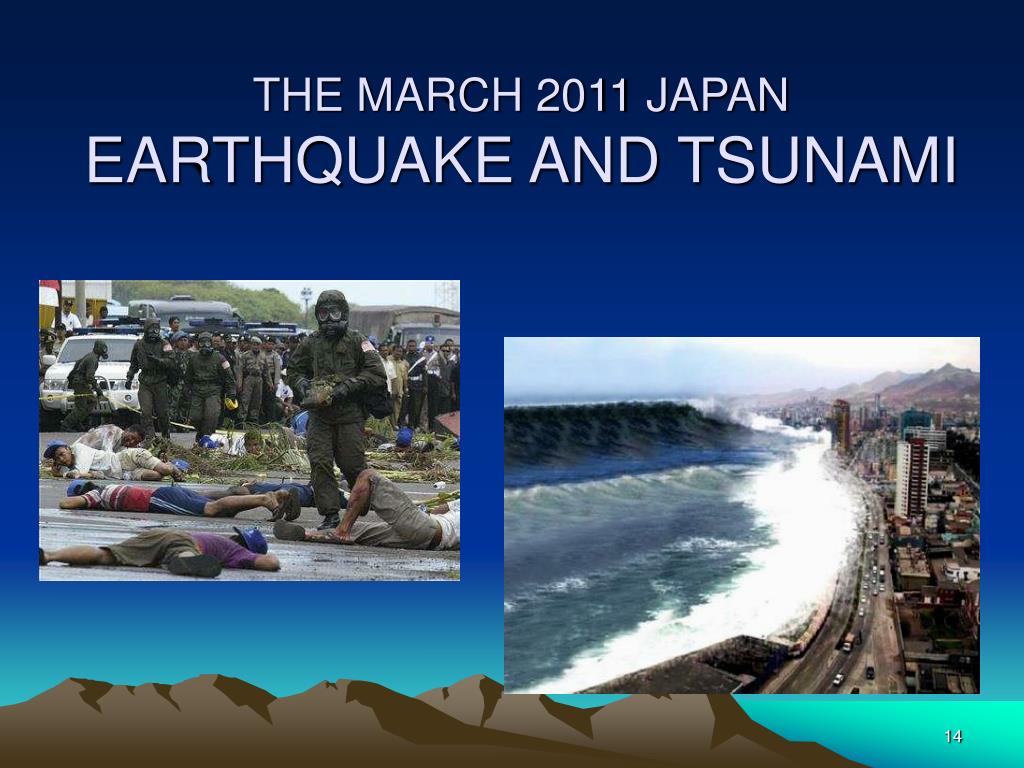 THE MARCH 2011 JAPAN
EARTHQUAKE AND TSUNAMI

14